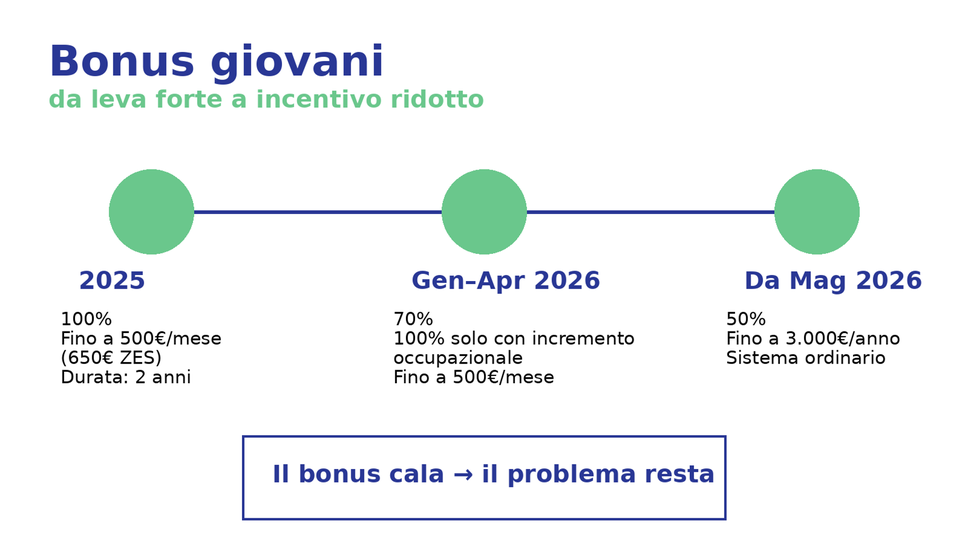 Bonus giovani
da leva forte a incentivo ridotto

2025

100%
Fino a 500€/mese
(650€ ZES)
Durata: 2 anni

Gen–Apr 2026

70%
100% solo con incremento occupazionale
Fino a 500€/mese

Da Mag 2026

50%
Fino a 3.000€/anno
Sistema ordinario

Il bonus cala → il problema resta